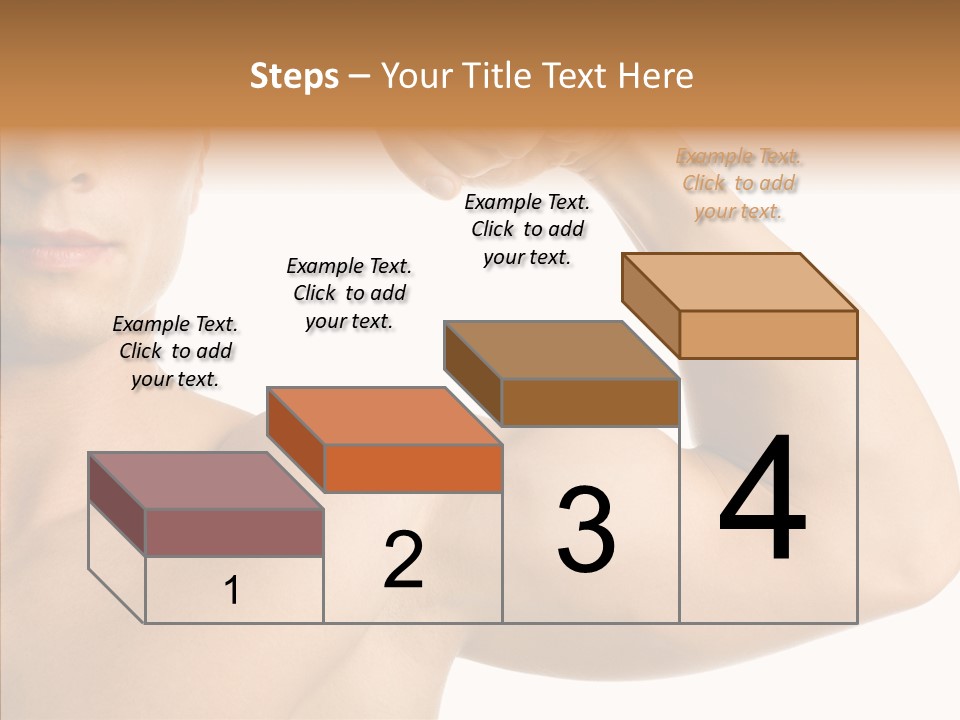 Steps – Your Title Text Here

Example Text. Click to add your text.

Example Text. Click to add your text.

Example Text. Click to add your text.

Example Text. Click to add your text.

1

2

3

4